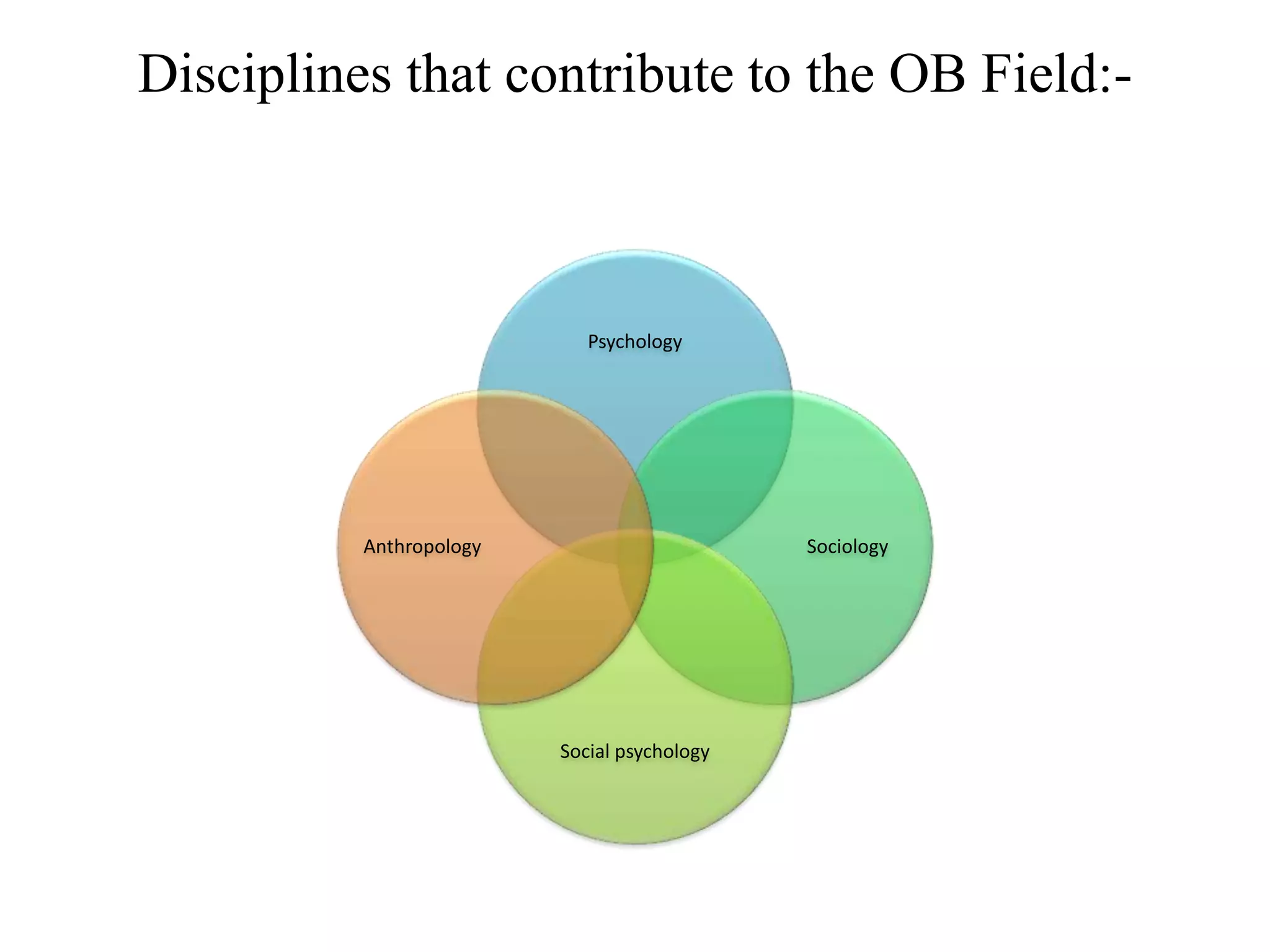 Disciplines that contribute to the OB Field:-

Psychology

Anthropology

Sociology

Social psychology